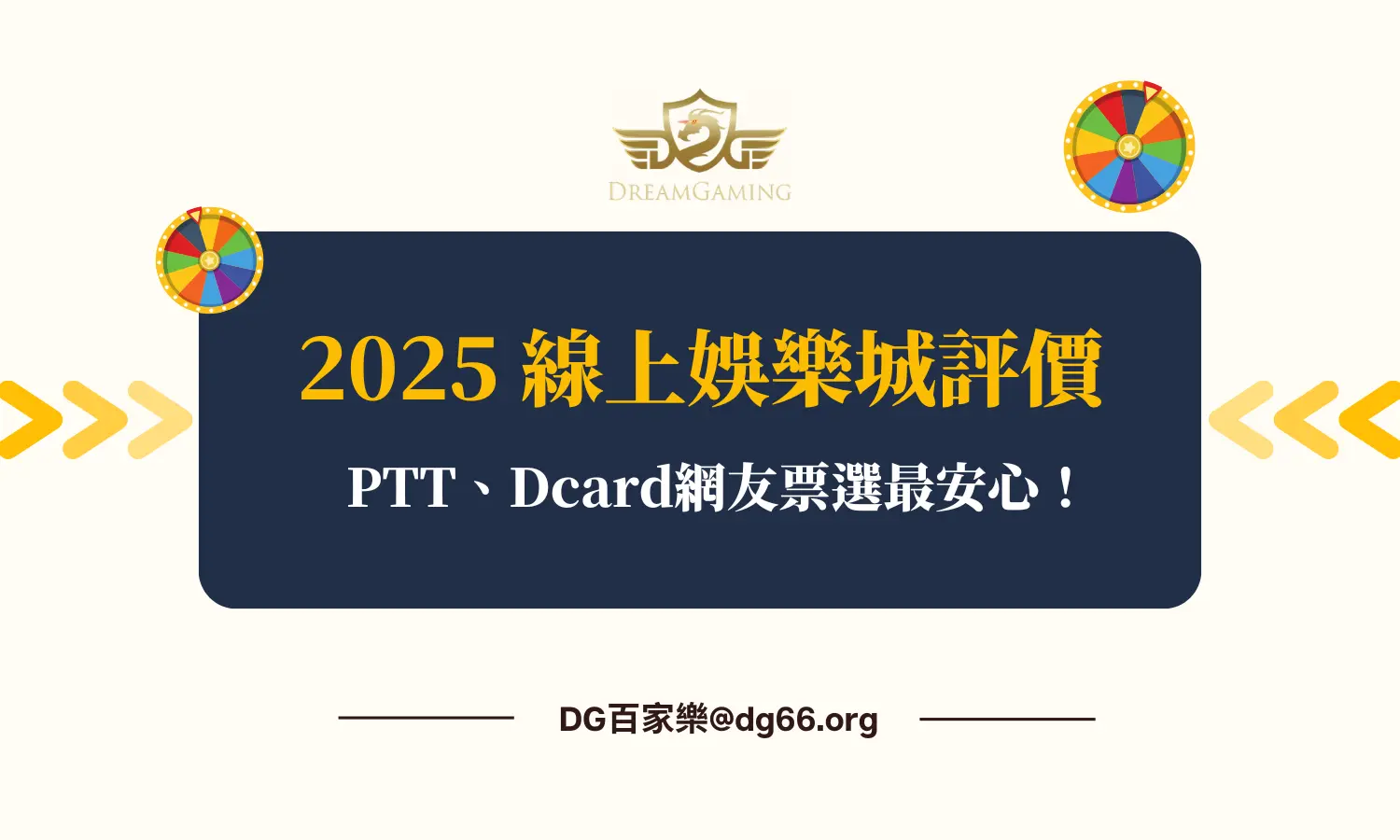 DG
DREAMGAMING

2025 線上娛樂城評價

PTT、Dcard網友票選最安心！

DG百家樂@dg66.org